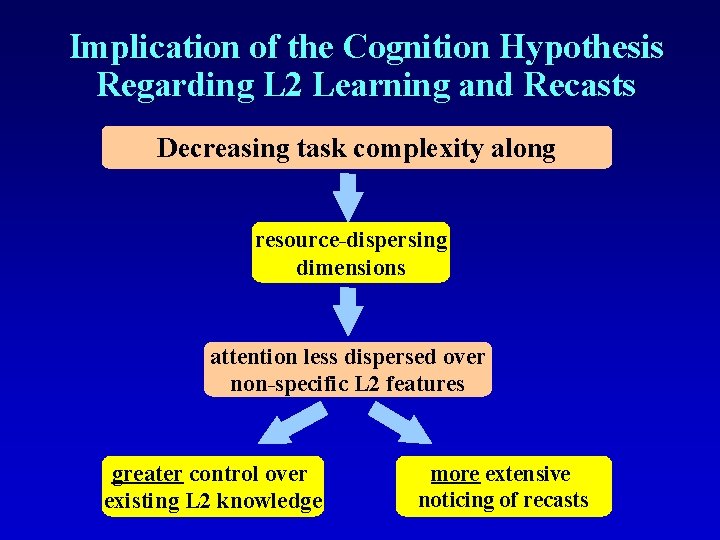 Implication of the Cognition Hypothesis Regarding L2 Learning and Recasts

Decreasing task complexity along

resource-dispersing dimensions

attention less dispersed over non-specific L2 features

greater control over existing L2 knowledge

more extensive noticing of recasts